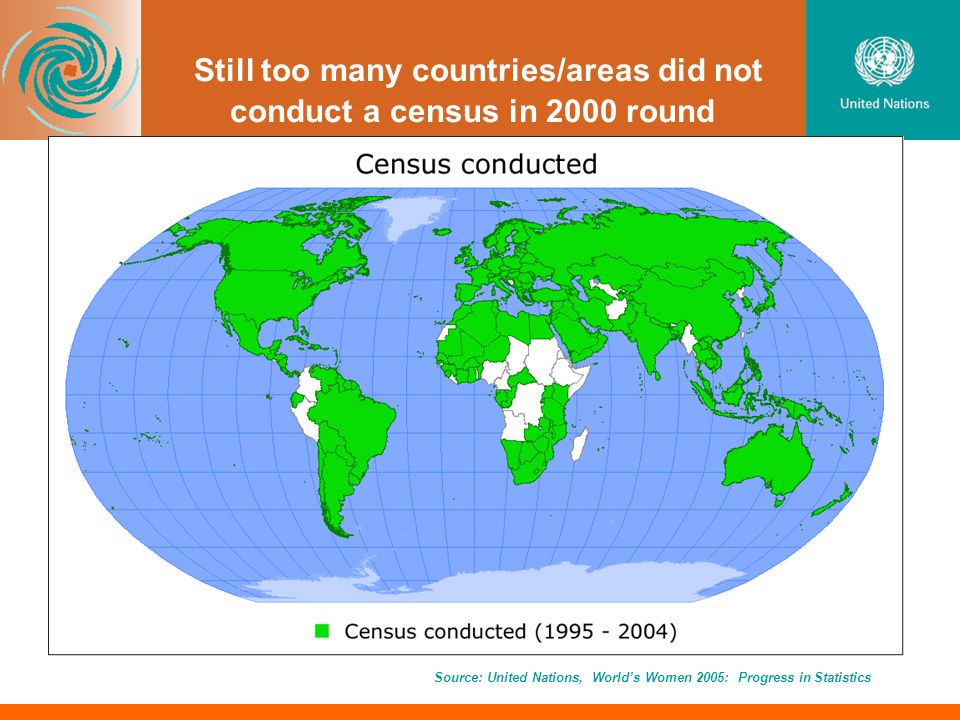 Still too many countries/areas did not conduct a census in 2000 round

United Nations

Census conducted

Census conducted (1995 - 2004)

Source: United Nations, World's Women 2005: Progress in Statistics